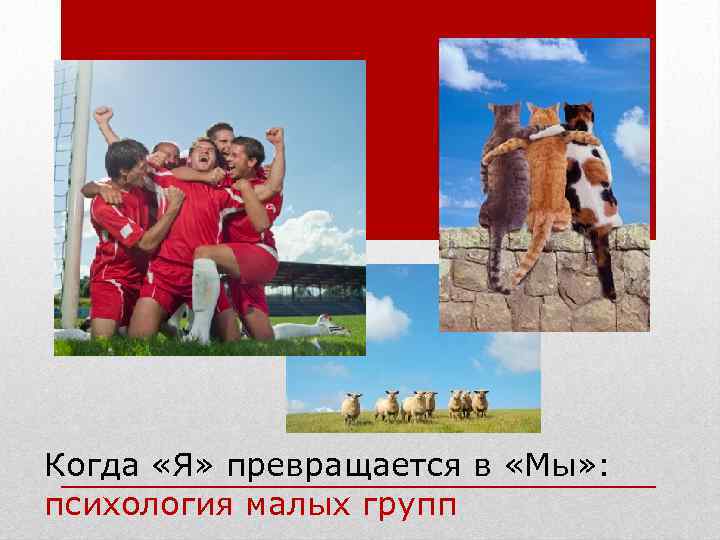 Когда «Я» превращается в «Мы»:
психология малых групп